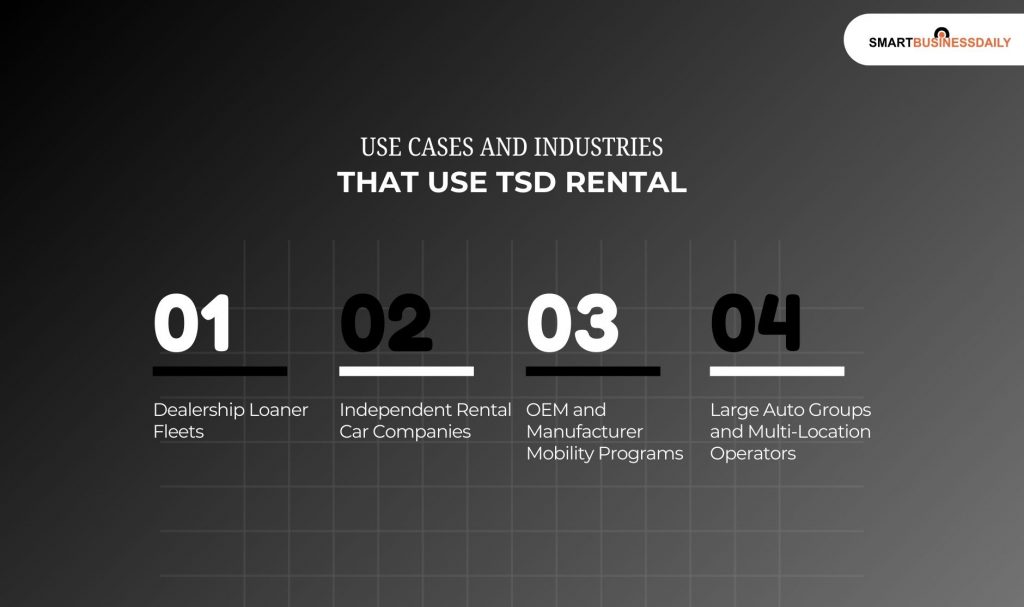 SMARTBUSINESSDAILY

USE CASES AND INDUSTRIES
THAT USE TSD RENTAL

01
Dealership Loaner Fleets

02
Independent Rental Car Companies

03
OEM and Manufacturer Mobility Programs

04
Large Auto Groups and Multi-Location Operators